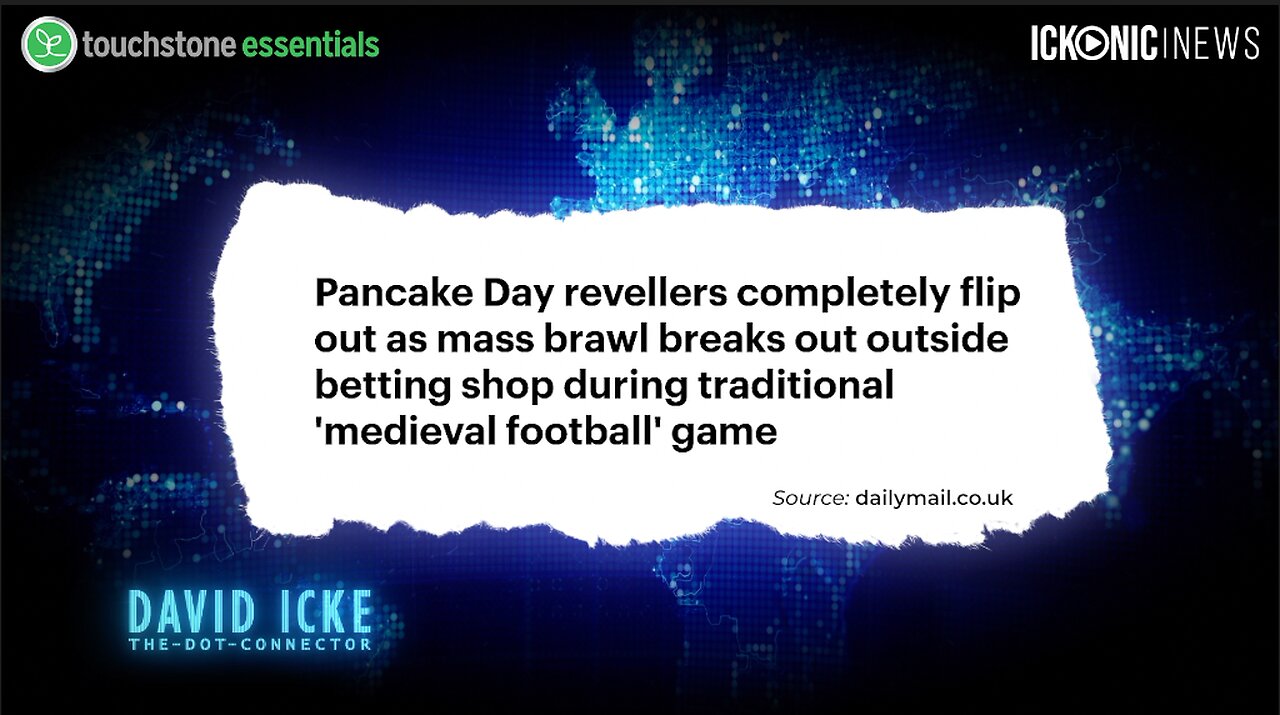 touchstone essentials

ICKONIC NEWS

Pancake Day revellers completely flip out as mass brawl breaks out outside betting shop during traditional 'medieval football' game

Source: dailymail.co.uk

DAVID ICKE
THE-DOT-CONNECTOR